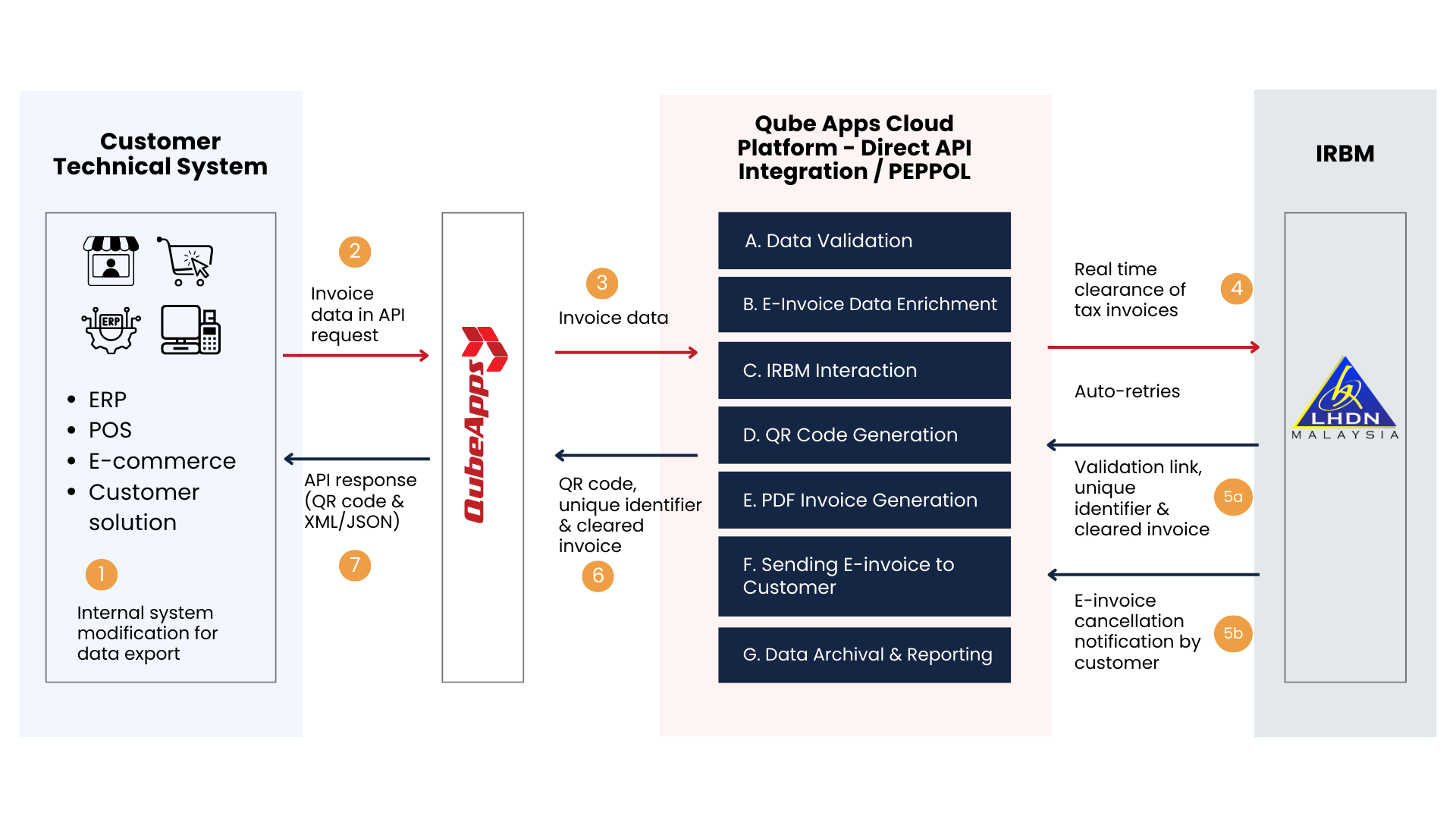 Customer Technical System

ERP

- ERP
- POS
- E-commerce
- Customer solution

1

Internal system modification for data export

2

Invoice data in API request

API response (QR code & XML/JSON)

7

QubeApps

3

Invoice data

QR code, unique identifier & cleared invoice

6

Qube Apps Cloud Platform - Direct API Integration / PEPPOL

A. Data Validation

B. E-Invoice Data Enrichment

C. IRBM Interaction

D. QR Code Generation

E. PDF Invoice Generation

F. Sending E-invoice to Customer

G. Data Archival & Reporting

Real time clearance of tax invoices

4

Auto-retries

Validation link, unique identifier & cleared invoice

5a

E-invoice cancellation notification by customer

5b

IRBM

LHDN
MALAYSIA